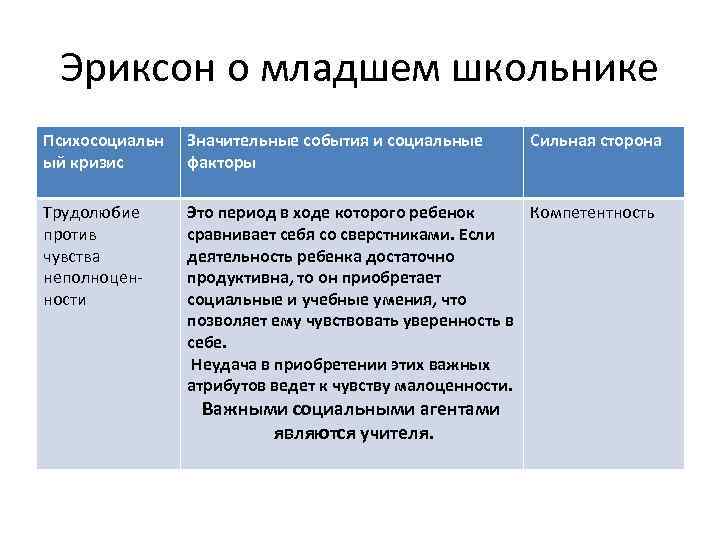 Эриксон о младшем школьнике

| Психосоциальный кризис | Значительные события и социальные факторы | Сильная сторона |
|---|---|---|
| Трудолюбие против чувства неполноценности | Это период в ходе которого ребенок сравнивает себя со сверстниками. Если деятельность ребенка достаточно продуктивна, то он приобретает социальные и учебные умения, что позволяет ему чувствовать уверенность в себе. Неудача в приобретении этих важных атрибутов ведет к чувству малоценности. Важными социальными агентами являются учителя. | Компетентность |